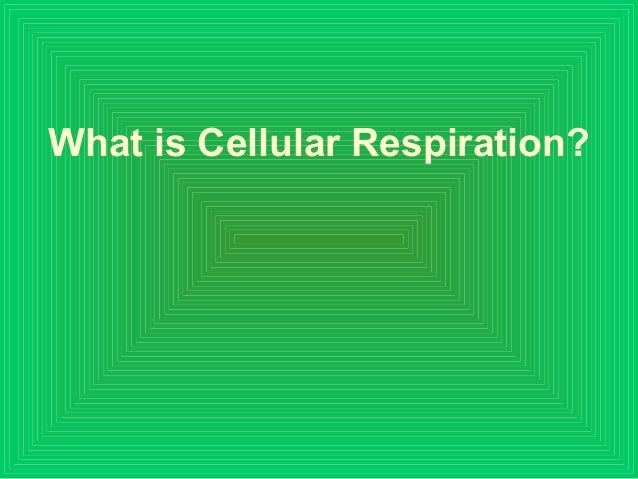 What is Cellular Respiration?